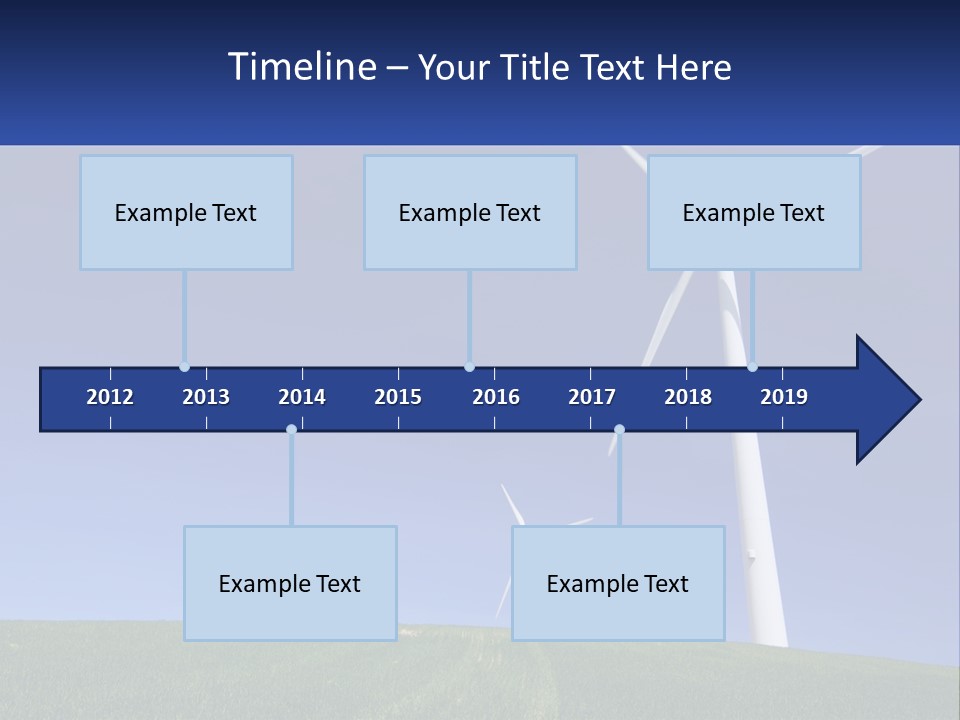 Timeline – Your Title Text Here

Example Text

Example Text

Example Text

2012 2013 2014 2015 2016 2017 2018 2019

Example Text

Example Text